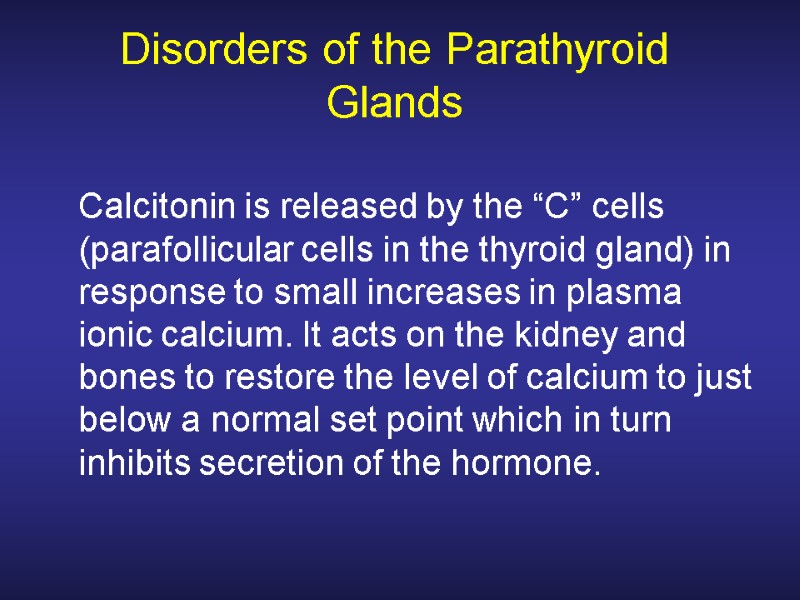 Disorders of the Parathyroid Glands

Calcitonin is released by the “C” cells (parafollicular cells in the thyroid gland) in response to small increases in plasma ionic calcium. It acts on the kidney and bones to restore the level of calcium to just below a normal set point which in turn inhibits secretion of the hormone.